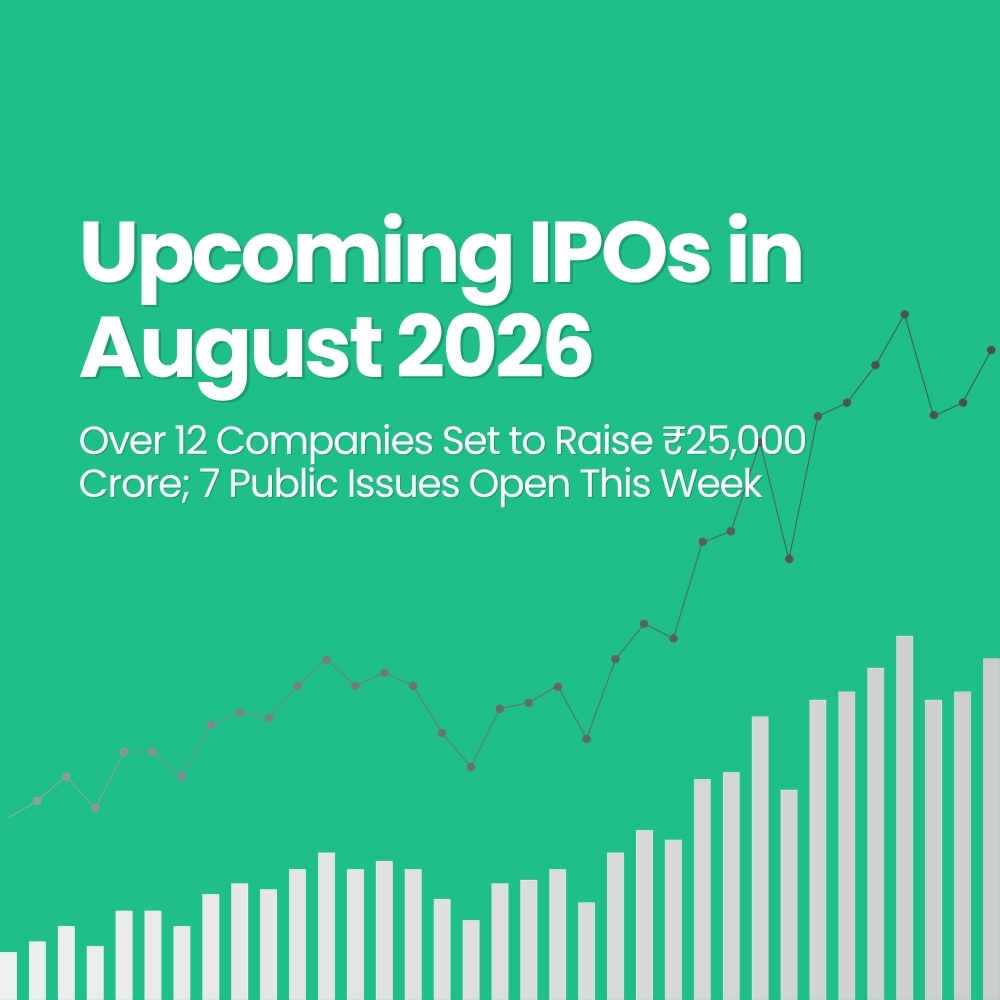 Upcoming IPOs in August 2026

Over 12 Companies Set to Raise ₹25,000 Crore; 7 Public Issues Open This Week